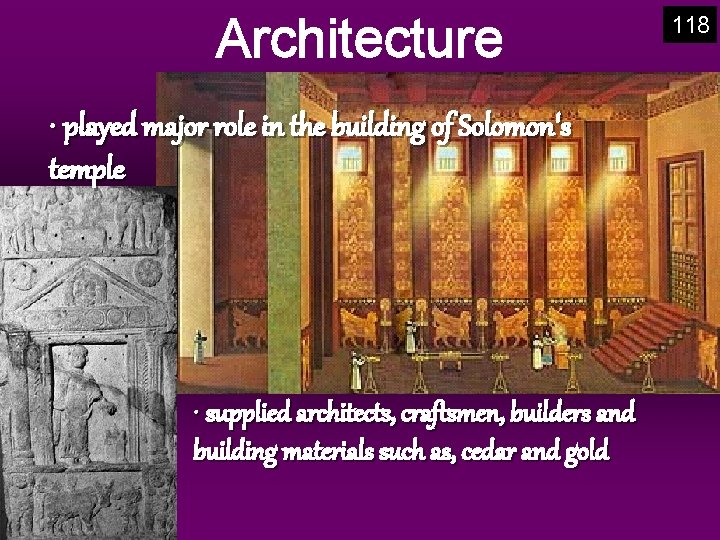 Architecture

118

· played major role in the building of Solomon's temple

· supplied architects, craftsmen, builders and building materials such as, cedar and gold